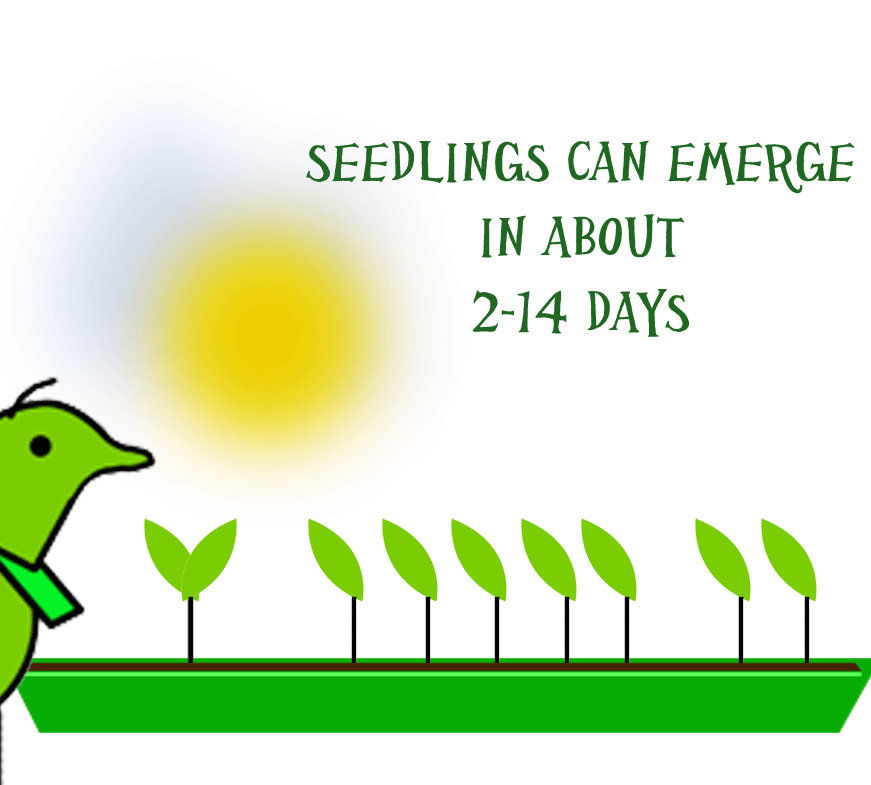 SEEDLINGS CAN EMERGE
IN ABOUT
2-14 DAYS